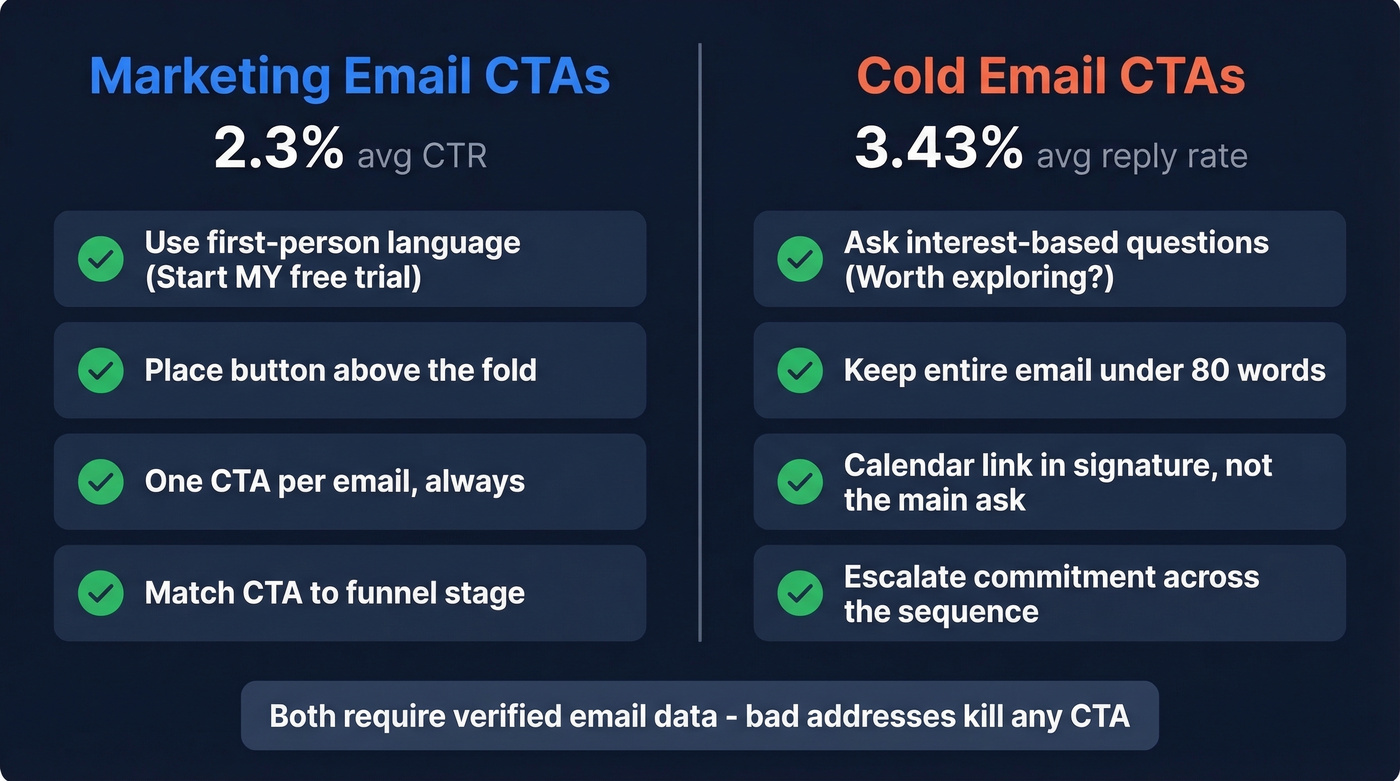 Marketing Email CTAs
2.3% avg CTR

Use first-person language (Start MY free trial)

Place button above the fold

One CTA per email, always

Match CTA to funnel stage

Cold Email CTAs
3.43% avg reply rate

Ask interest-based questions (Worth exploring?)

Keep entire email under 80 words

Calendar link in signature, not the main ask

Escalate commitment across the sequence

Both require verified email data - bad addresses kill any CTA